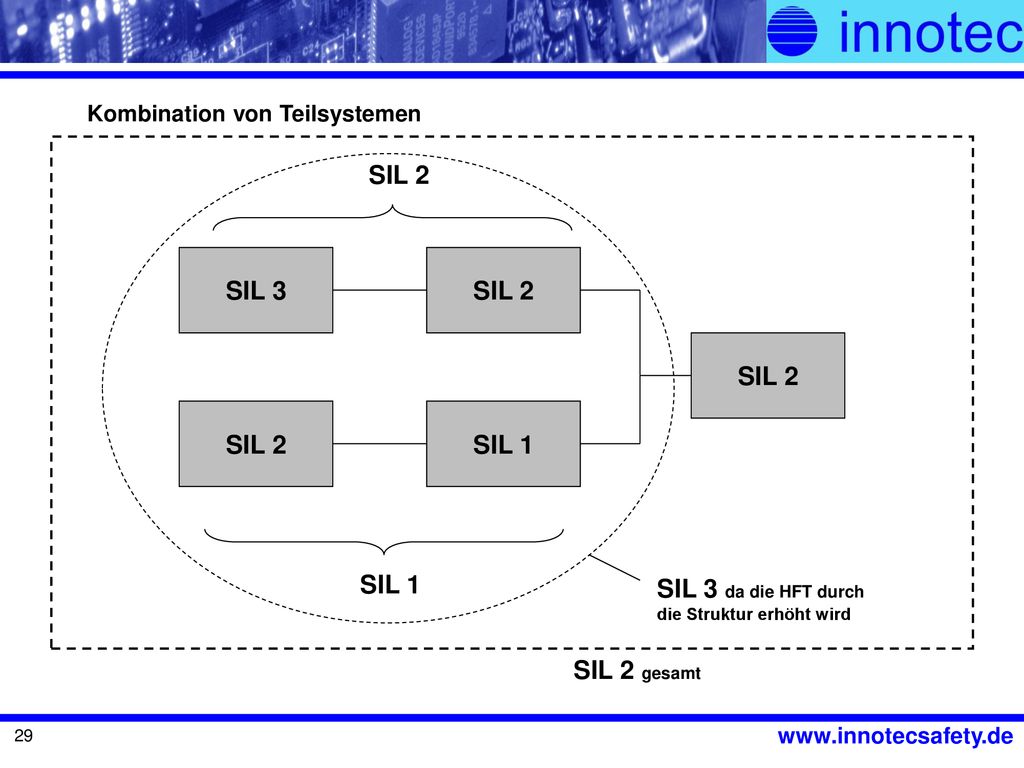 innotec

Kombination von Teilsystemen

SIL 2

SIL 3

SIL 2

SIL 2

SIL 2

SIL 1

SIL 1

SIL 3 da die HFT durch die Struktur erhöht wird

SIL 2 gesamt

29

www.innotecsafety.de